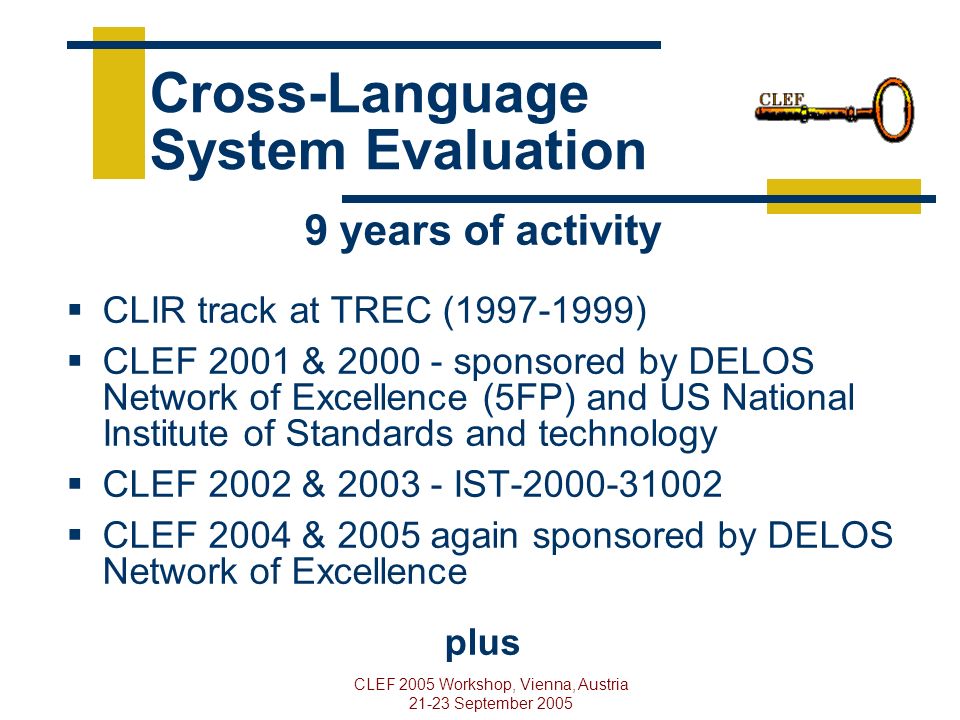 Cross-Language System Evaluation

CLEF

9 years of activity

▪ CLIR track at TREC (1997-1999)
▪ CLEF 2001 & 2000 - sponsored by DELOS Network of Excellence (5FP) and US National Institute of Standards and technology
▪ CLEF 2002 & 2003 - IST-2000-31002
▪ CLEF 2004 & 2005 again sponsored by DELOS Network of Excellence

plus

CLEF 2005 Workshop, Vienna, Austria
21-23 September 2005